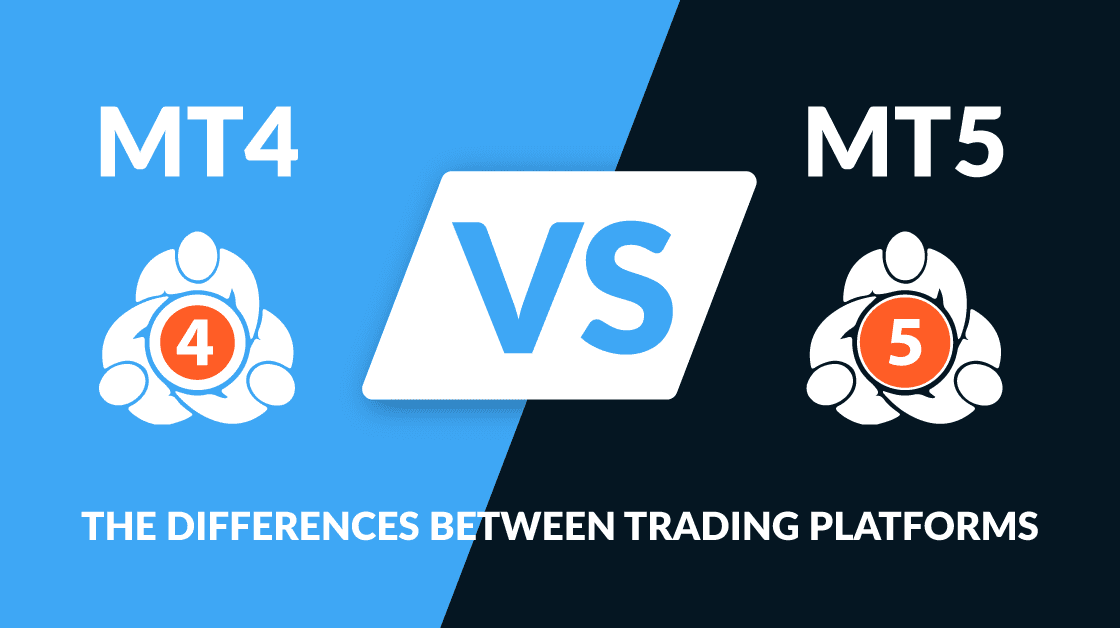 MT4

4

VS

MT5

5

THE DIFFERENCES BETWEEN TRADING PLATFORMS